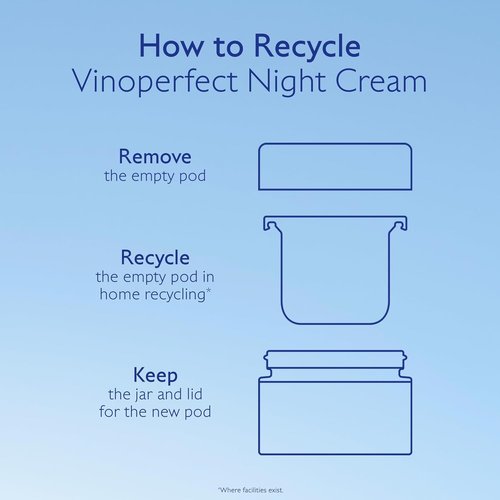 How to Recycle
Vinoperfect Night Cream

Remove
the empty pod

Recycle
the empty pod in home recycling*

Keep
the jar and lid for the new pod

*Where facilities exist.